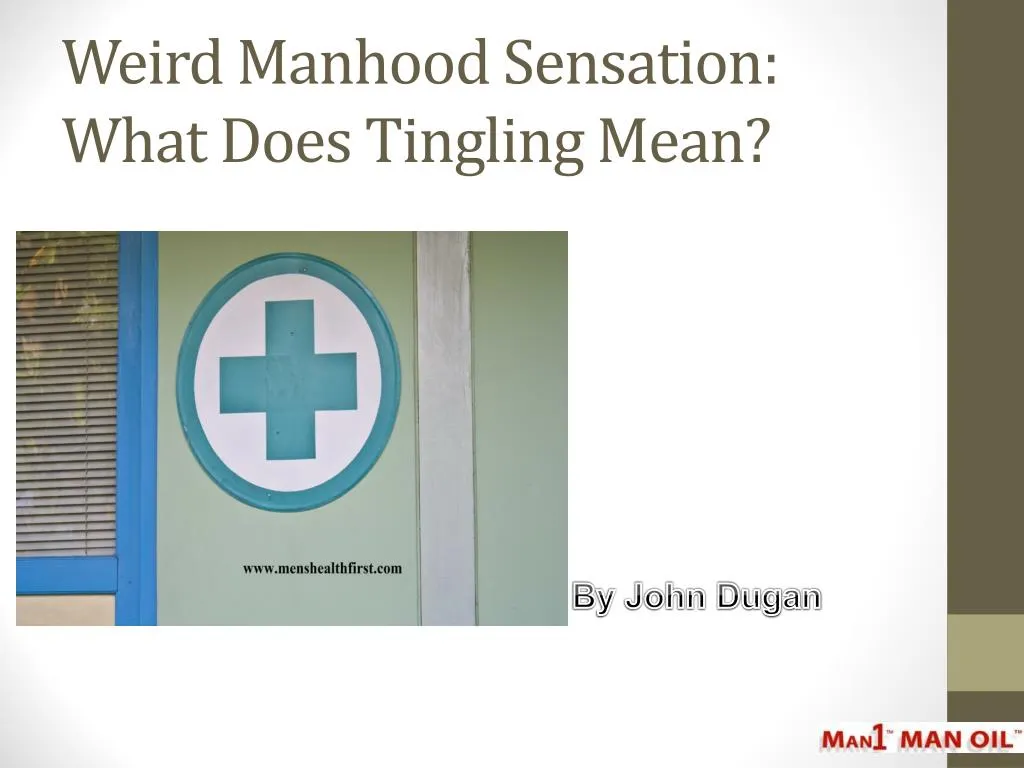 Weird Manhood Sensation: What Does Tingling Mean?

www.menshealthfirst.com

By John Dugan

MAN1™ MAN OIL™